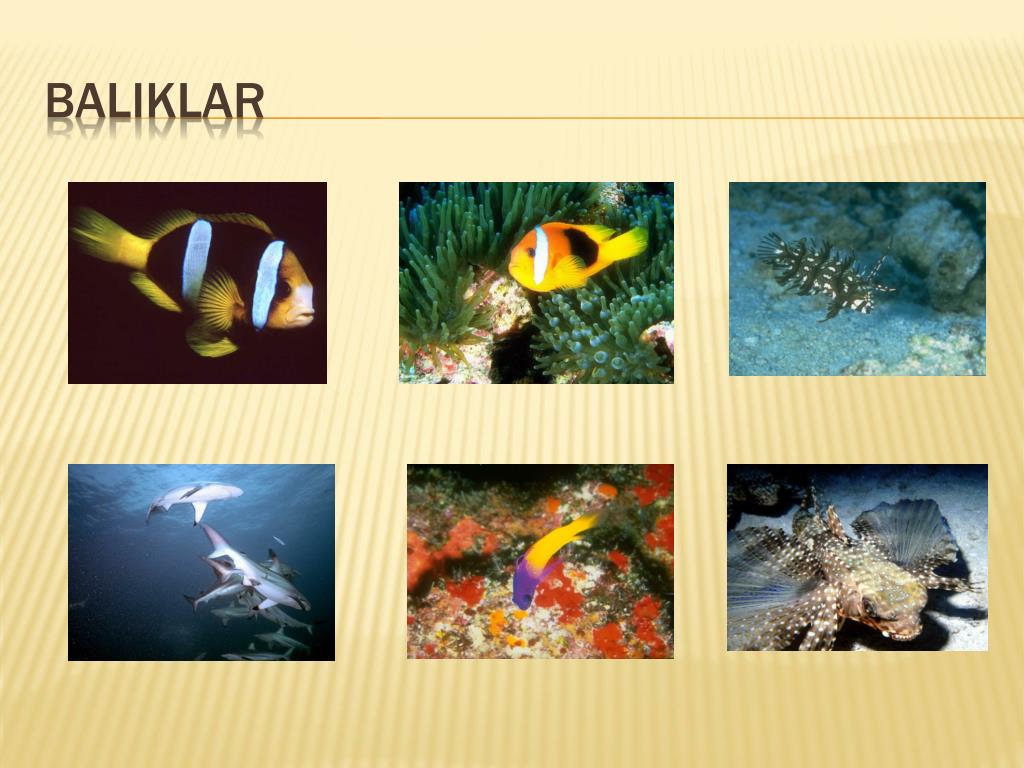 BALIKLAR